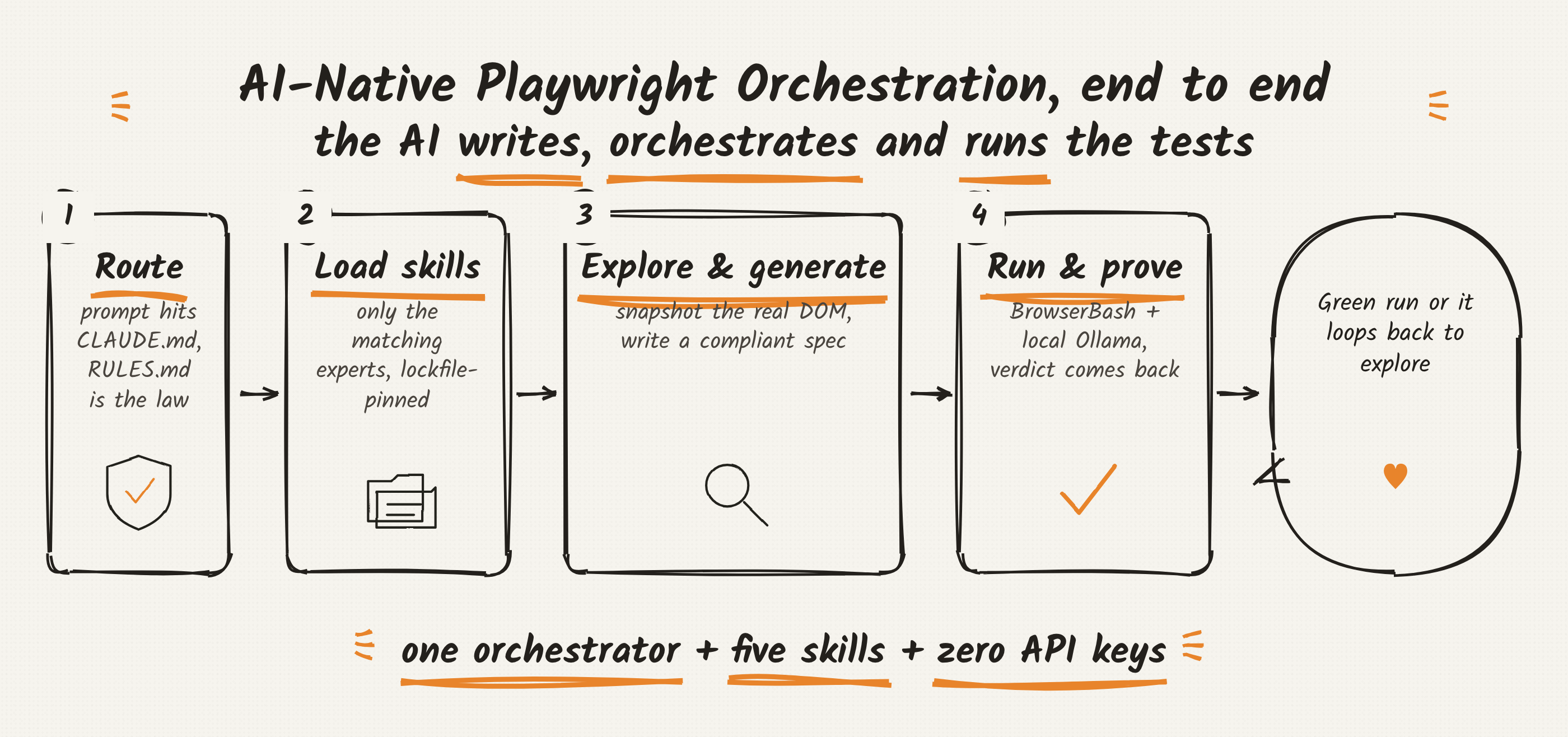 AI-Native Playwright Orchestration, end to end
the AI writes, orchestrates and runs the tests

1
Route
prompt hits CLAUDE.md, RULES.md is the law

2
Load skills
only the matching experts, lockfile-pinned

3
Explore & generate
snapshot the real DOM, write a compliant spec

4
Run & prove
BrowserBash + local Ollama, verdict comes back

Green run or it loops back to explore

one orchestrator + five skills + zero API keys